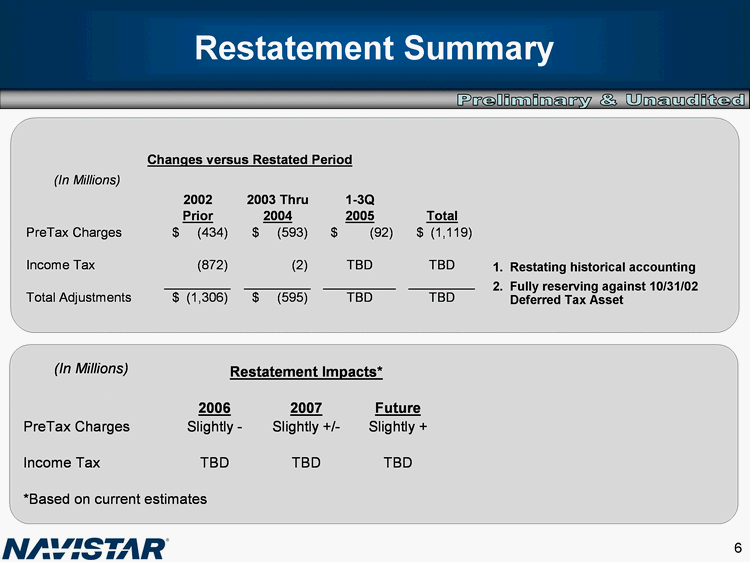 Restatement Summary

Preliminary & Unaudited

Changes versus Restated Period

(In Millions)

| | 2002 Prior | 2003 Thru 2004 | 1-3Q 2005 | Total |
|---|---|---|---|---|
| PreTax Charges | $ (434) | $ (593) | $ (92) | $ (1,119) |
| Income Tax | (872) | (2) | TBD | TBD |
| Total Adjustments | $ (1,306) | $ (595) | TBD | TBD |

1. Restating historical accounting
2. Fully reserving against 10/31/02 Deferred Tax Asset

(In Millions)

Restatement Impacts*

| | 2006 | 2007 | Future |
|---|---|---|---|
| PreTax Charges | Slightly - | Slightly +/- | Slightly + |
| Income Tax | TBD | TBD | TBD |

*Based on current estimates

NAVISTAR

6